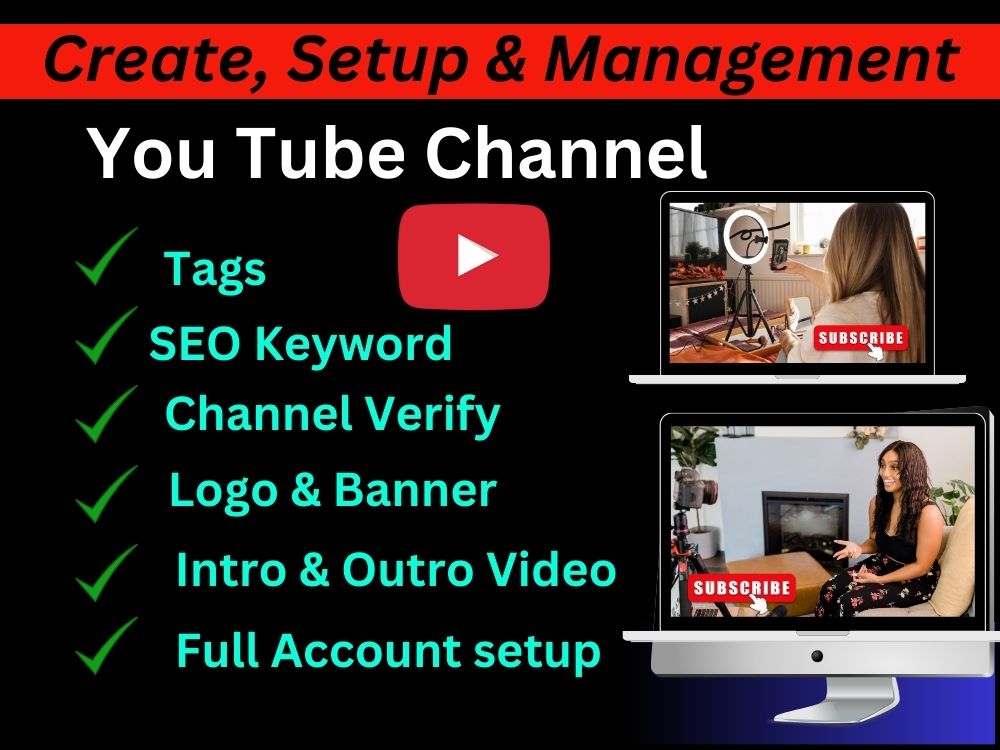 Create, Setup & Management

You Tube Channel

✓ Tags
✓ SEO Keyword
✓ Channel Verify
✓ Logo & Banner
✓ Intro & Outro Video
✓ Full Account setup

SUBSCRIBE

SUBSCRIBE